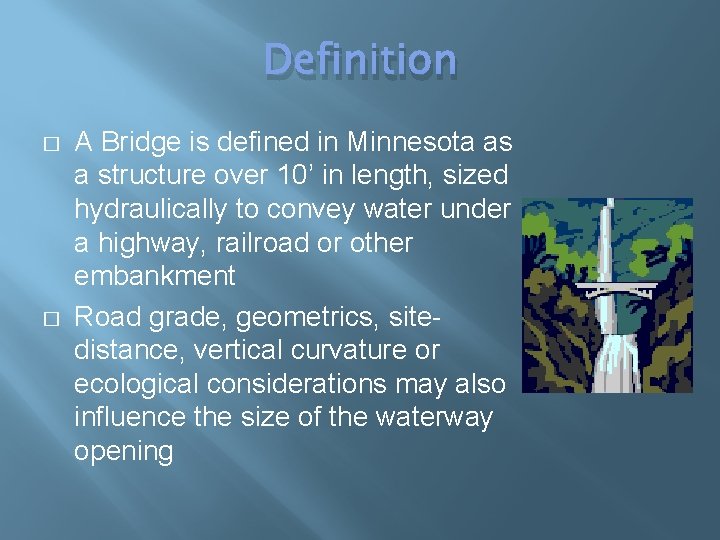 Definition

□ A Bridge is defined in Minnesota as a structure over 10’ in length, sized hydraulically to convey water under a highway, railroad or other embankment

□ Road grade, geometrics, site-distance, vertical curvature or ecological considerations may also influence the size of the waterway opening